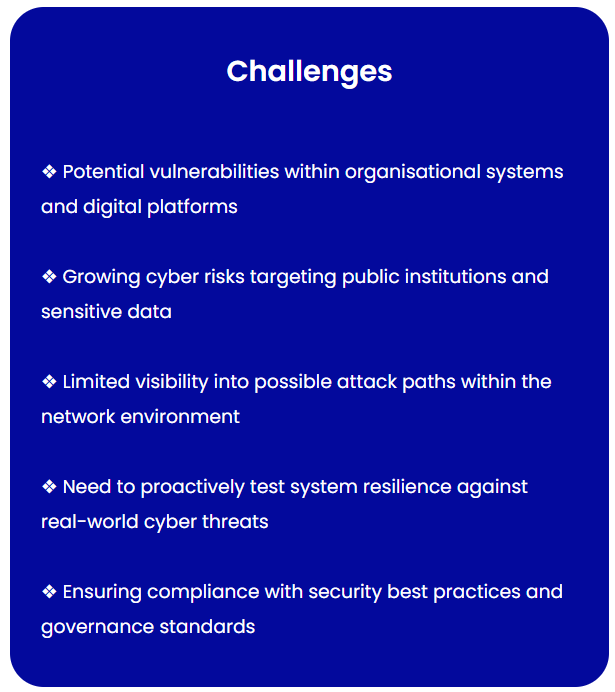 Challenges

❖ Potential vulnerabilities within organisational systems and digital platforms

❖ Growing cyber risks targeting public institutions and sensitive data

❖ Limited visibility into possible attack paths within the network environment

❖ Need to proactively test system resilience against real-world cyber threats

❖ Ensuring compliance with security best practices and governance standards